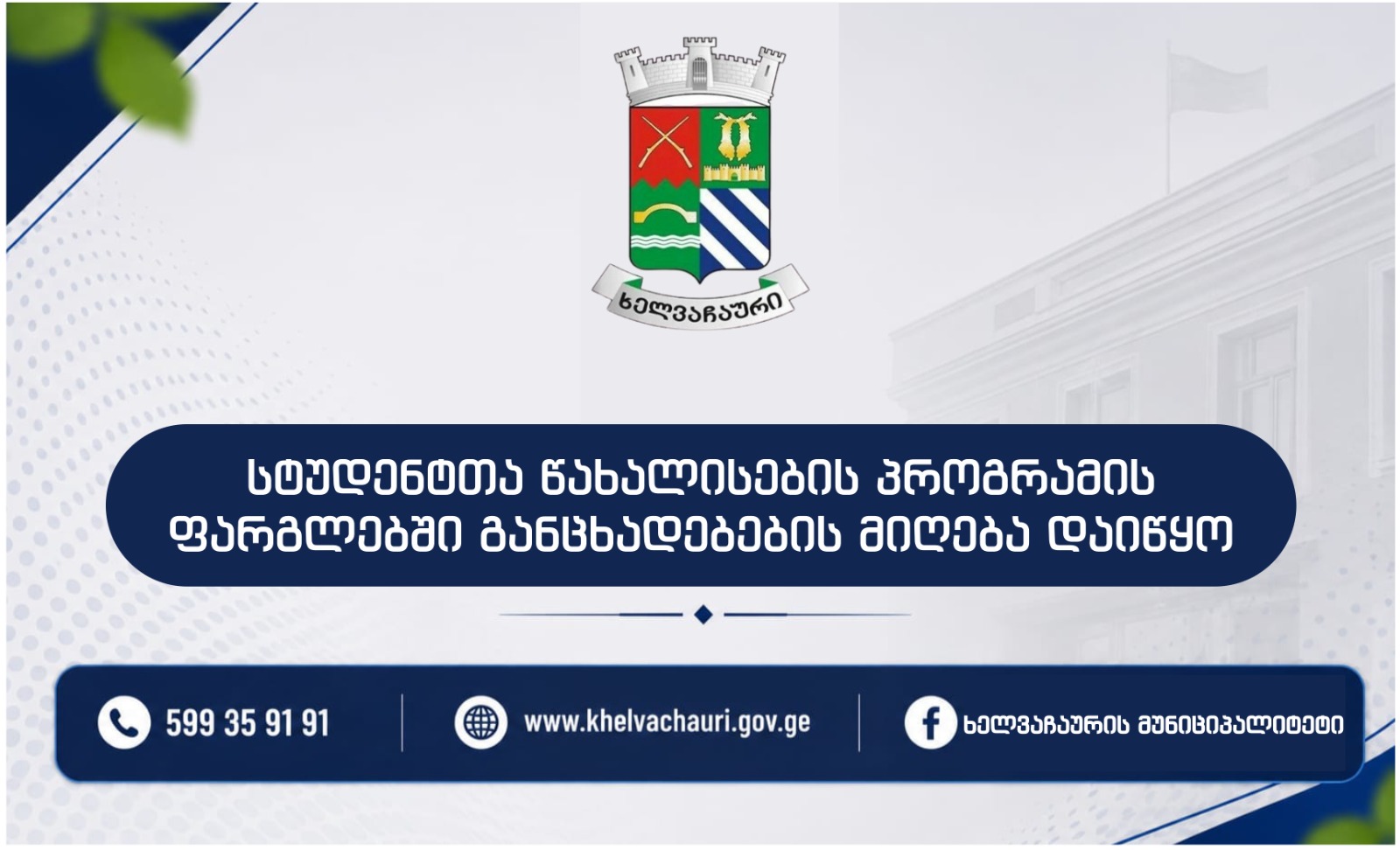 ხელვაჩაური

სტუდენტთა წახალისების პროგრამის ფარგლებში განცხადებების მიღება დაიწყო

599 35 91 91

www.khelvachauri.gov.ge

ხელვაჩაურის მუნიციპალიტეტი